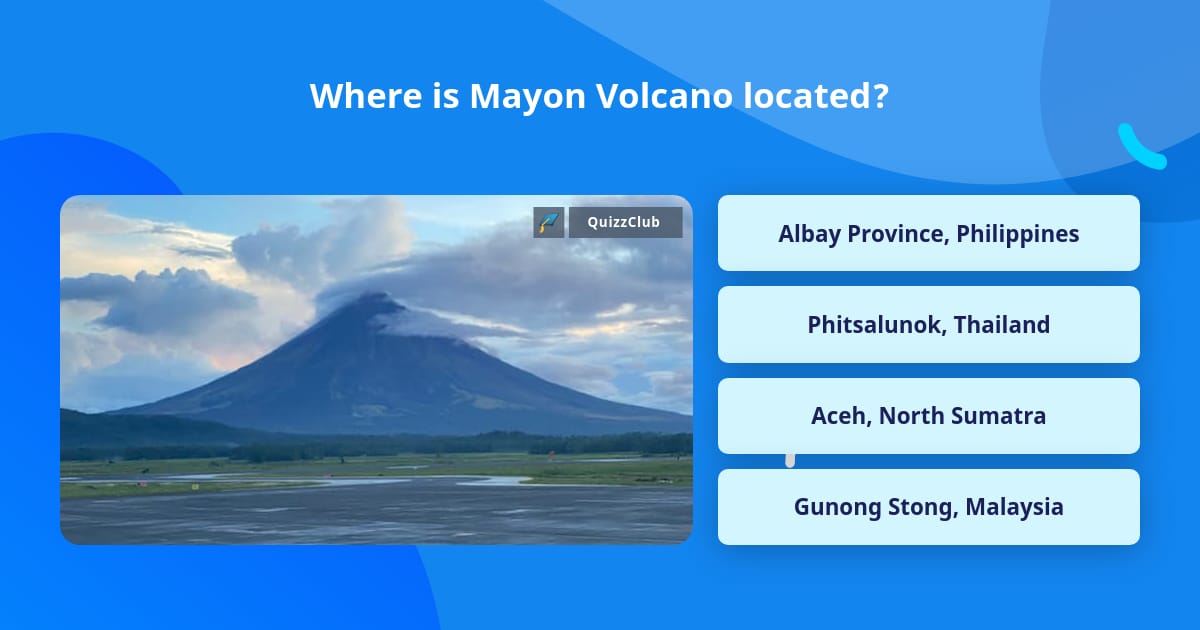 Where is Mayon Volcano located?

QuizzClub

Albay Province, Philippines

Phitsalunok, Thailand

Aceh, North Sumatra

Gunong Stong, Malaysia